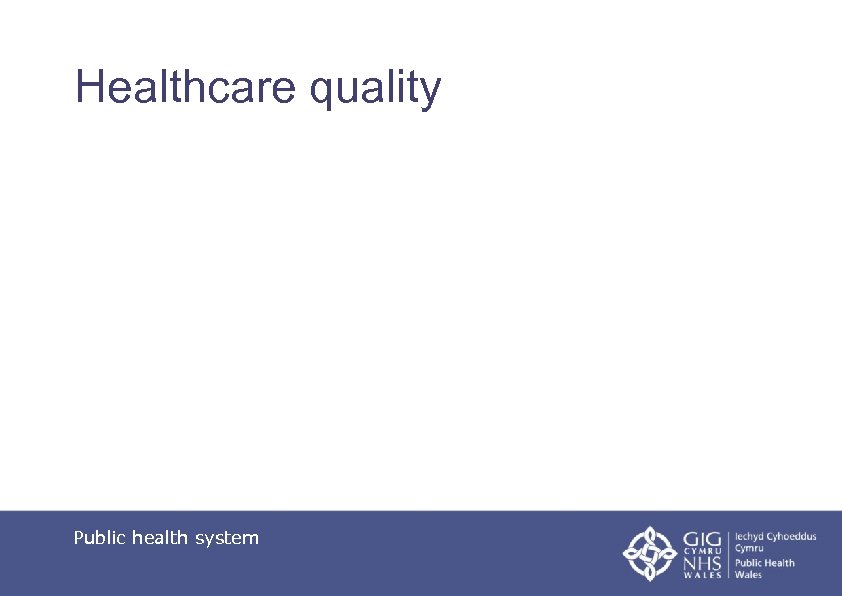 Healthcare quality

Public health system

GIG CYMRU NHS WALES

Iechyd Cyhoeddus Cymru
Public Health Wales